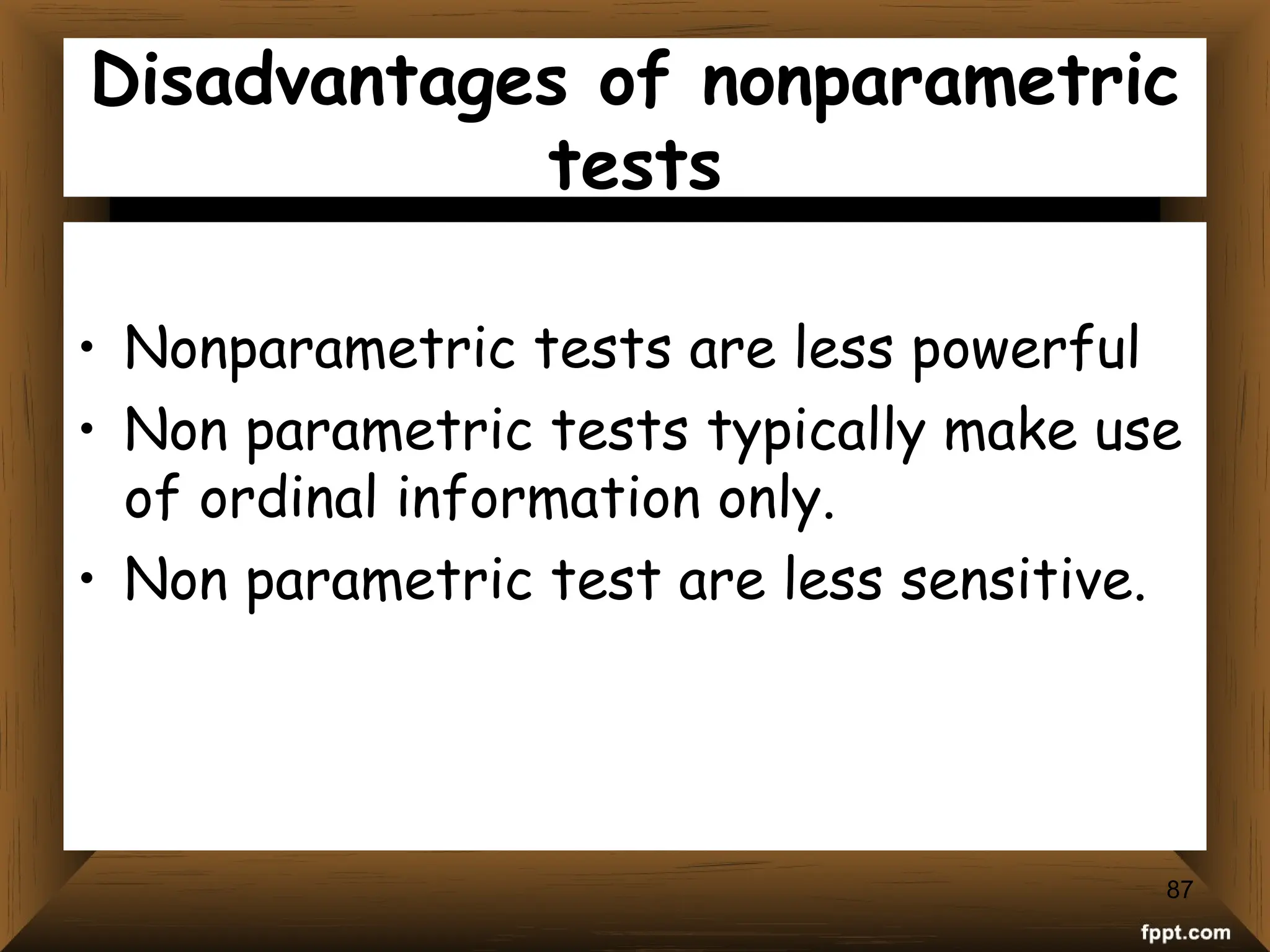 Disadvantages of nonparametric tests

• Nonparametric tests are less powerful
• Non parametric tests typically make use of ordinal information only.
• Non parametric test are less sensitive.

87

fppt.com